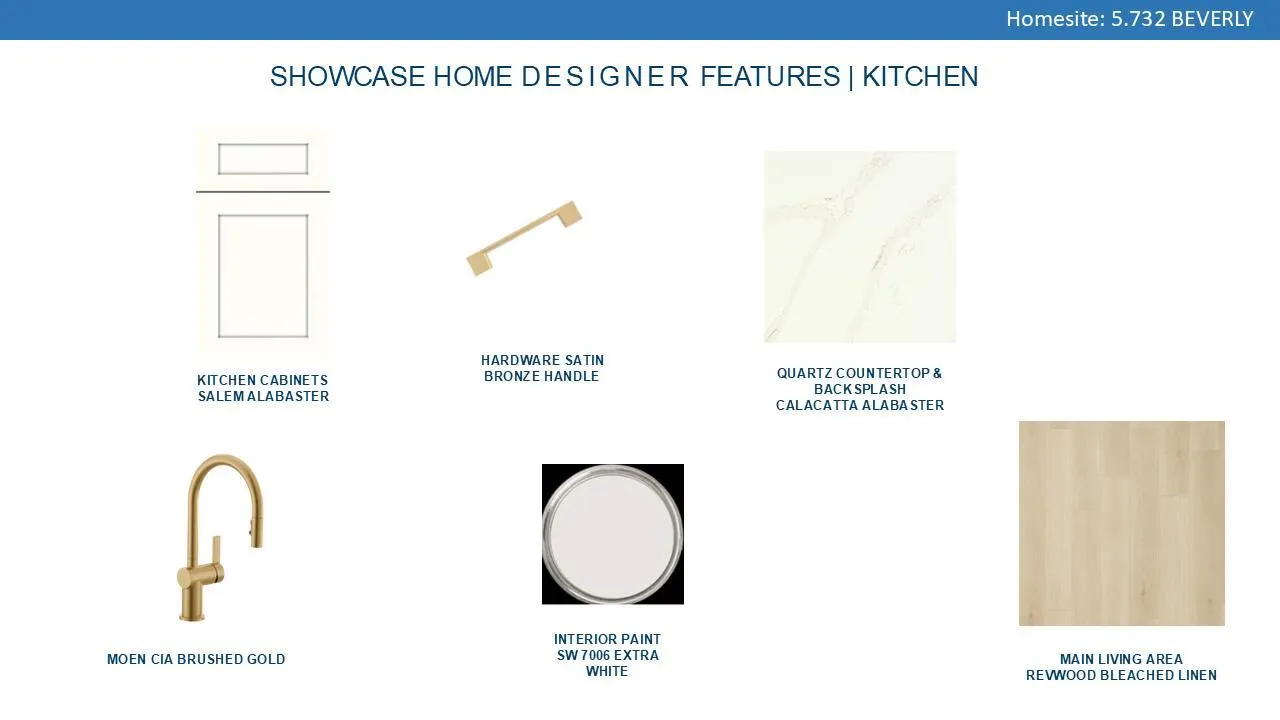 Homesite: 5.732 BEVERLY

SHOWCASE HOME DESIGNER FEATURES | KITCHEN

KITCHEN CABINETS
SALEM ALABASTER

HARDWARE SATIN
BRONZE HANDLE

QUARTZ COUNTERTOP &
BACKSPLASH
CALACATTA ALABASTER

MOEN CIA BRUSHED GOLD

INTERIOR PAINT
SW 7006 EXTRA
WHITE

MAIN LIVING AREA
REVWOOD BLEACHED LINEN